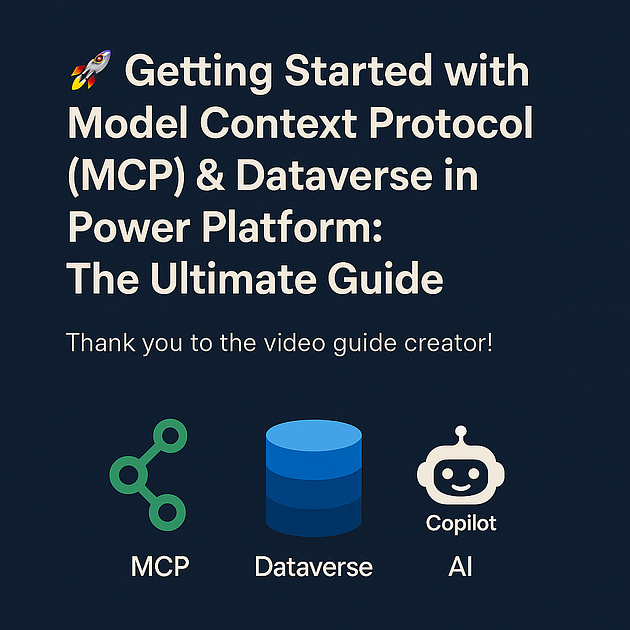 🚀 Getting Started with Model Context Protocol (MCP) & Dataverse in Power Platform: The Ultimate Guide

Thank you to the video guide creator!

MCP

Dataverse

Copilot

AI